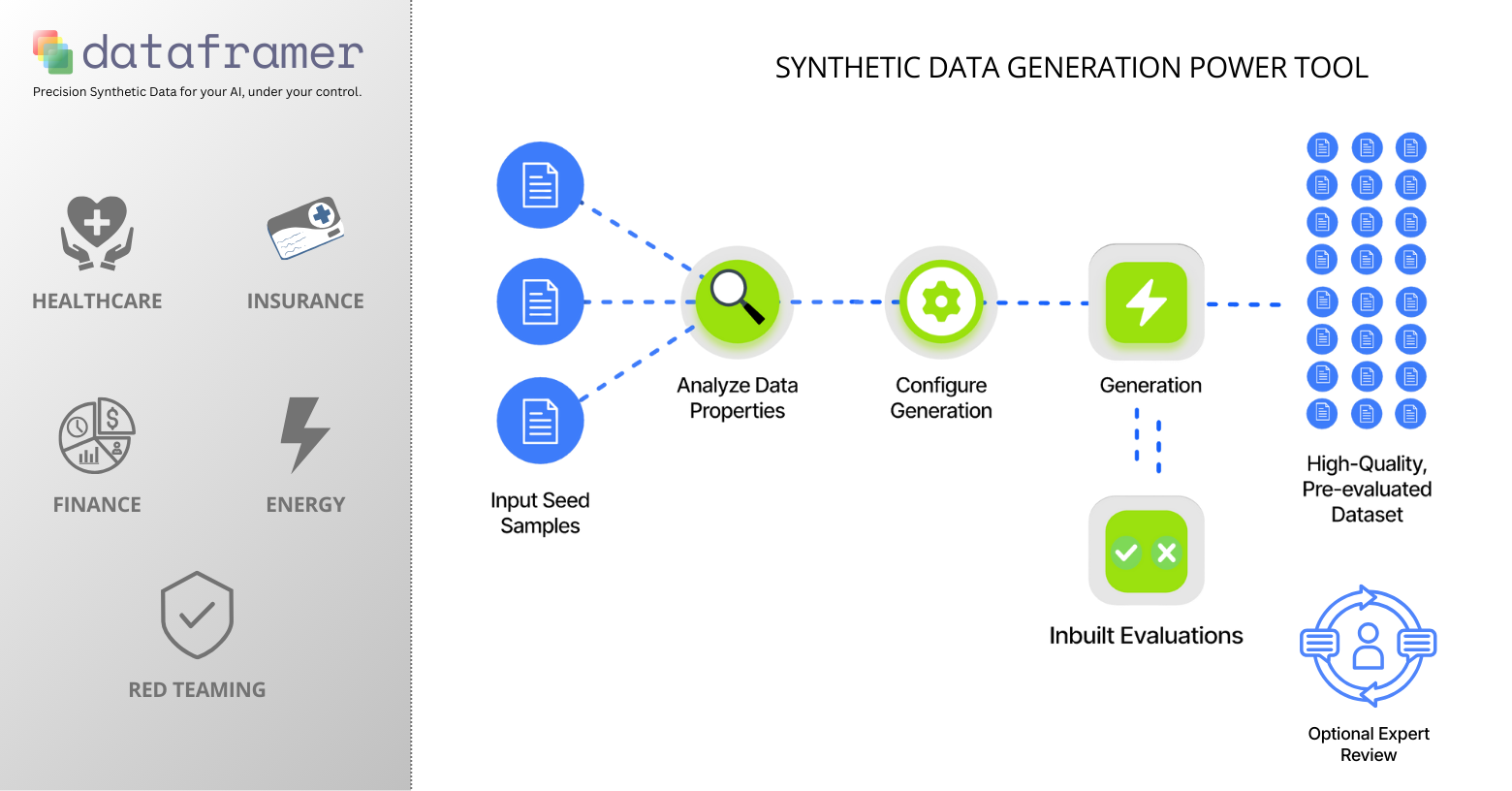 dataframer

Precision Synthetic Data for your AI, under your control.

HEALTHCARE

INSURANCE

FINANCE

ENERGY

RED TEAMING

SYNTHETIC DATA GENERATION POWER TOOL

Input Seed Samples

Analyze Data Properties

Configure Generation

Generation

Inbuilt Evaluations

High-Quality, Pre-evaluated Dataset

Optional Expert Review